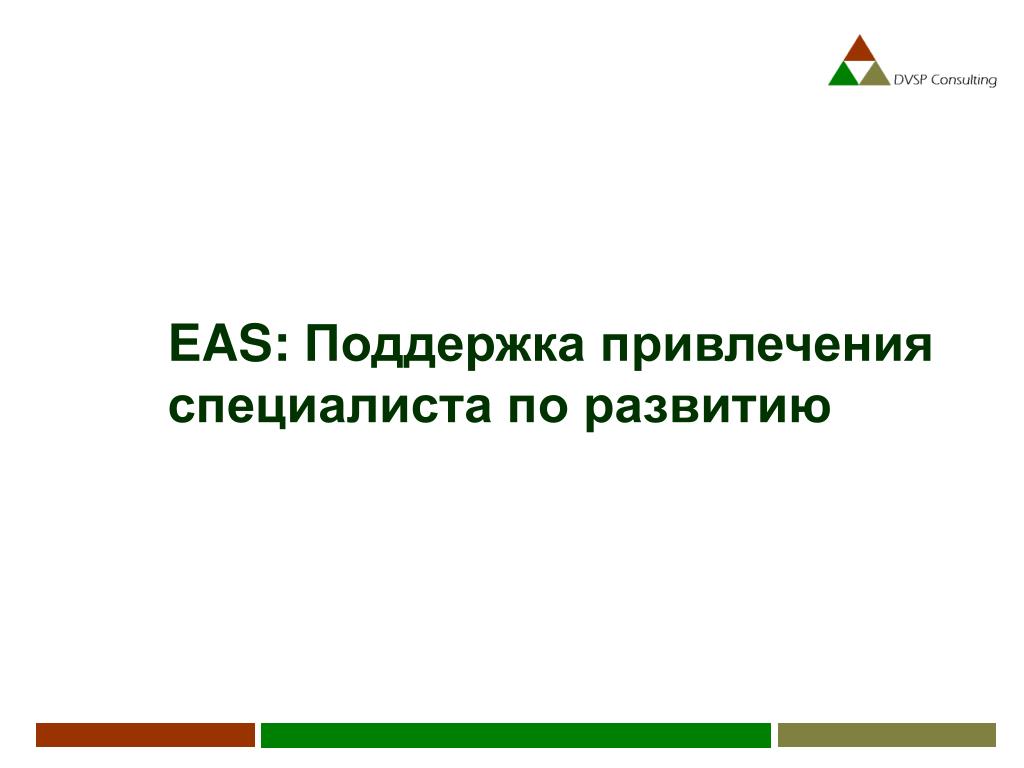 DVSP Consulting

EAS: Поддержка привлечения специалиста по развитию